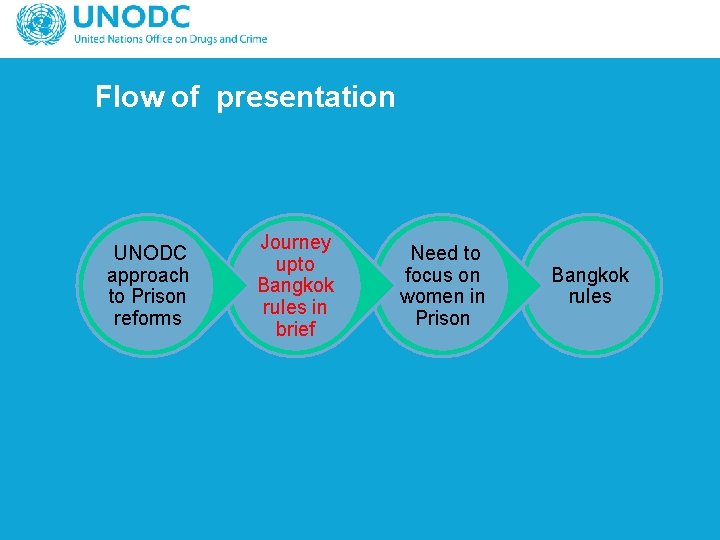 UNODC
United Nations Office on Drugs and Crime

Flow of presentation

UNODC approach to Prison reforms

Journey upto Bangkok rules in brief

Need to focus on women in Prison

Bangkok rules